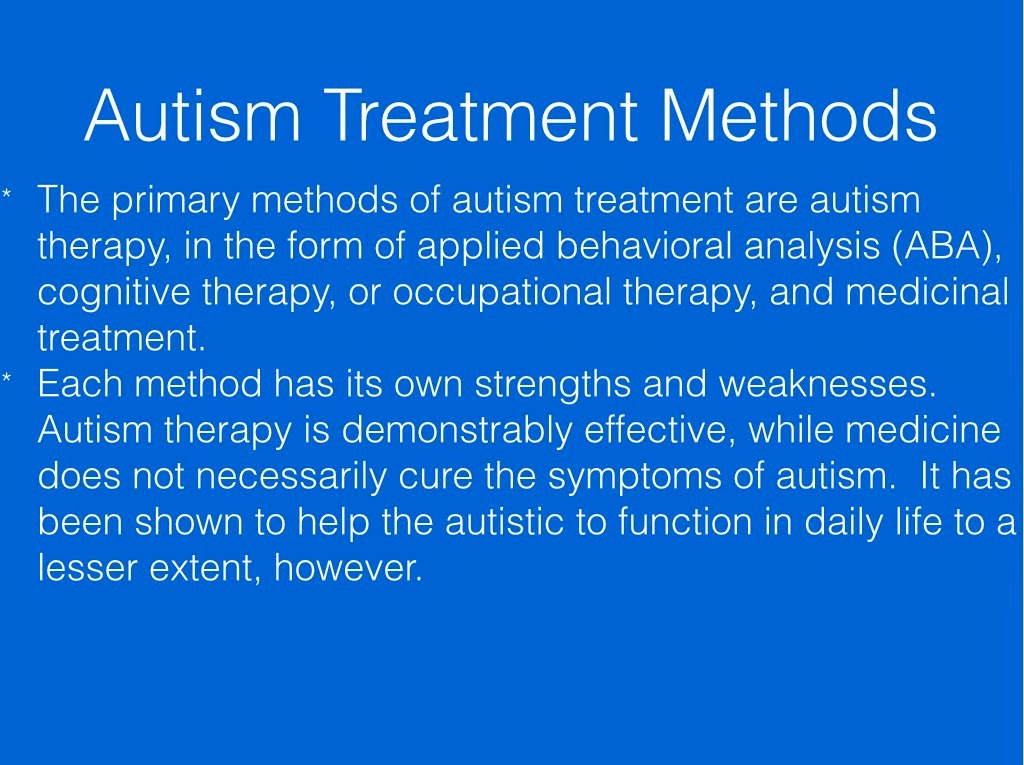 Autism Treatment Methods

* The primary methods of autism treatment are autism therapy, in the form of applied behavioral analysis (ABA), cognitive therapy, or occupational therapy, and medicinal treatment.

* Each method has its own strengths and weaknesses. Autism therapy is demonstrably effective, while medicine does not necessarily cure the symptoms of autism. It has been shown to help the autistic to function in daily life to a lesser extent, however.